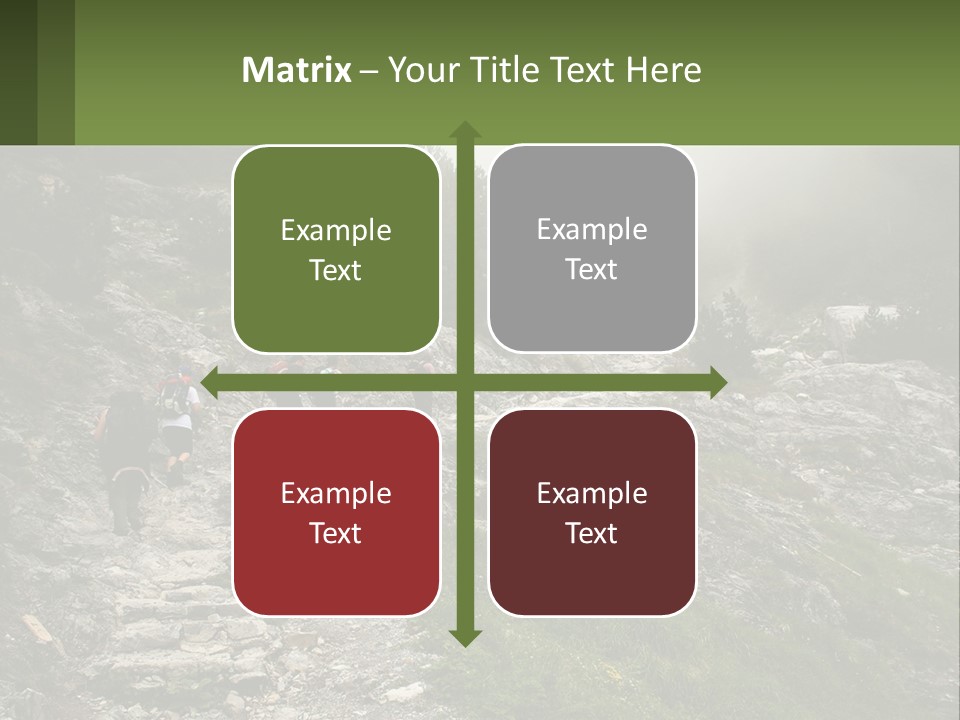 Matrix – Your Title Text Here

Example Text

Example Text

Example Text

Example Text